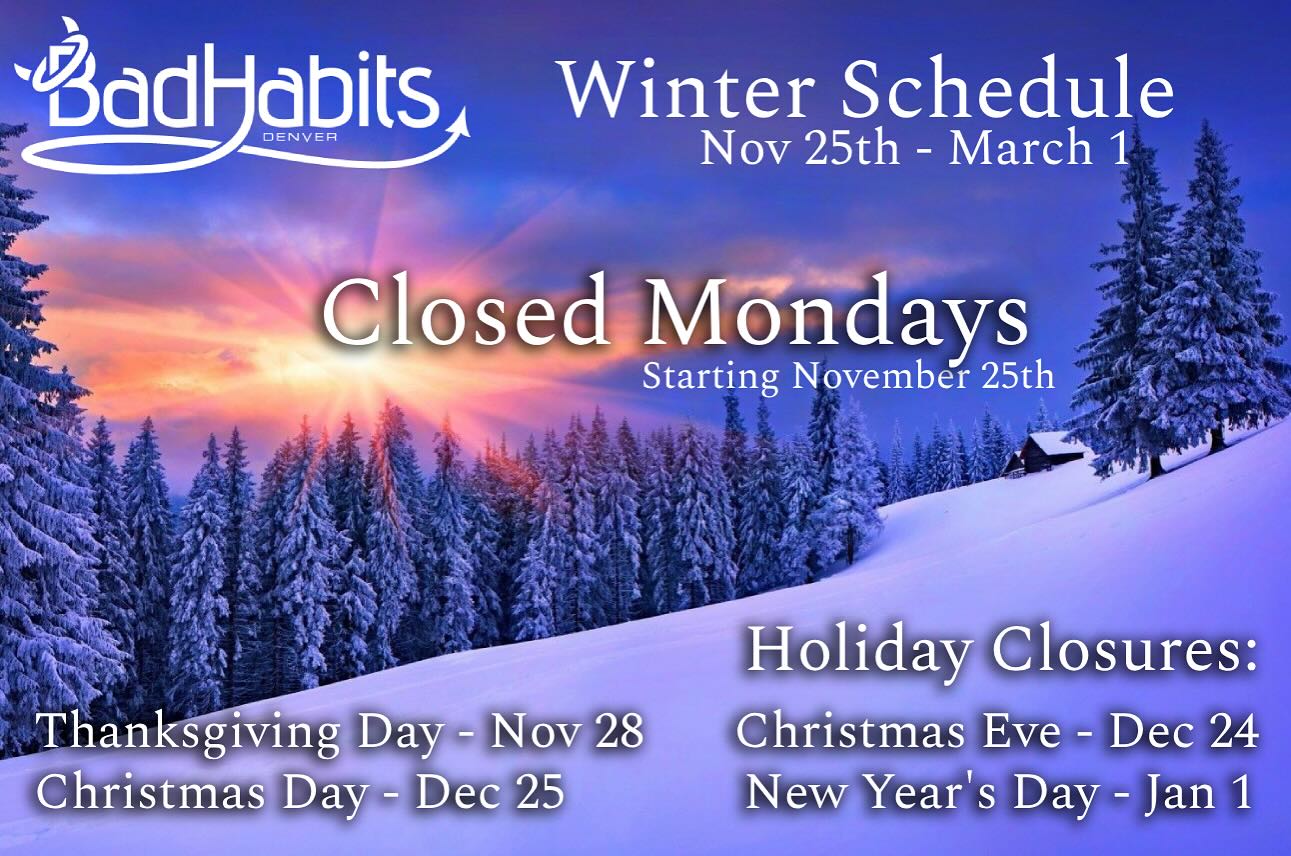 BadHabits
DENVER

Winter Schedule
Nov 25th - March 1

Closed Mondays
Starting November 25th

Holiday Closures:

Thanksgiving Day - Nov 28
Christmas Day - Dec 25

Christmas Eve - Dec 24
New Year's Day - Jan 1